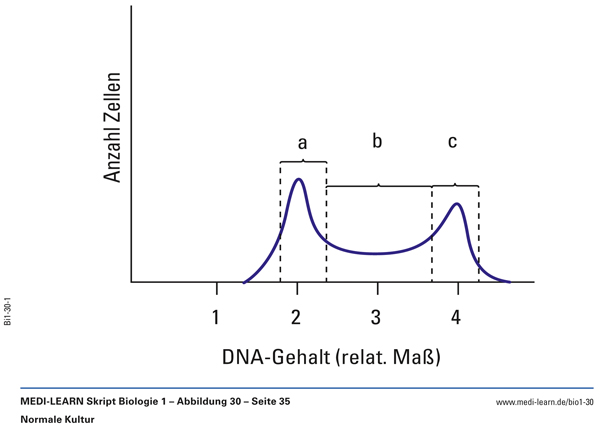 Anzahl Zellen

a

b

c

1

2

3

4

DNA-Gehalt (relat. Maß)

Bi1-30-1

MEDI-LEARN Skript Biologie 1 – Abbildung 30 – Seite 35

www.medi-learn.de/bio1-30

Normale Kultur